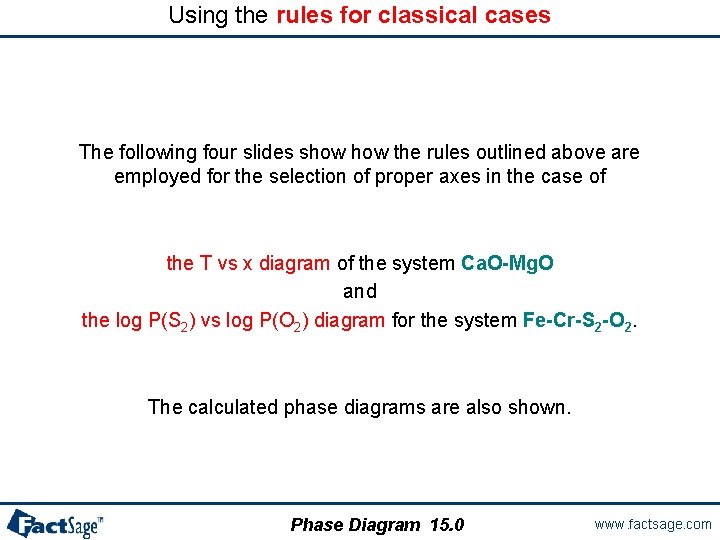 Using the rules for classical cases

The following four slides show how the rules outlined above are employed for the selection of proper axes in the case of

the T vs x diagram of the system CaO-MgO
and
the log P($S_2$) vs log P($O_2$) diagram for the system Fe-Cr-$S_2$-$O_2$.

The calculated phase diagrams are also shown.

FactSage™
Phase Diagram 15.0
www.factsage.com